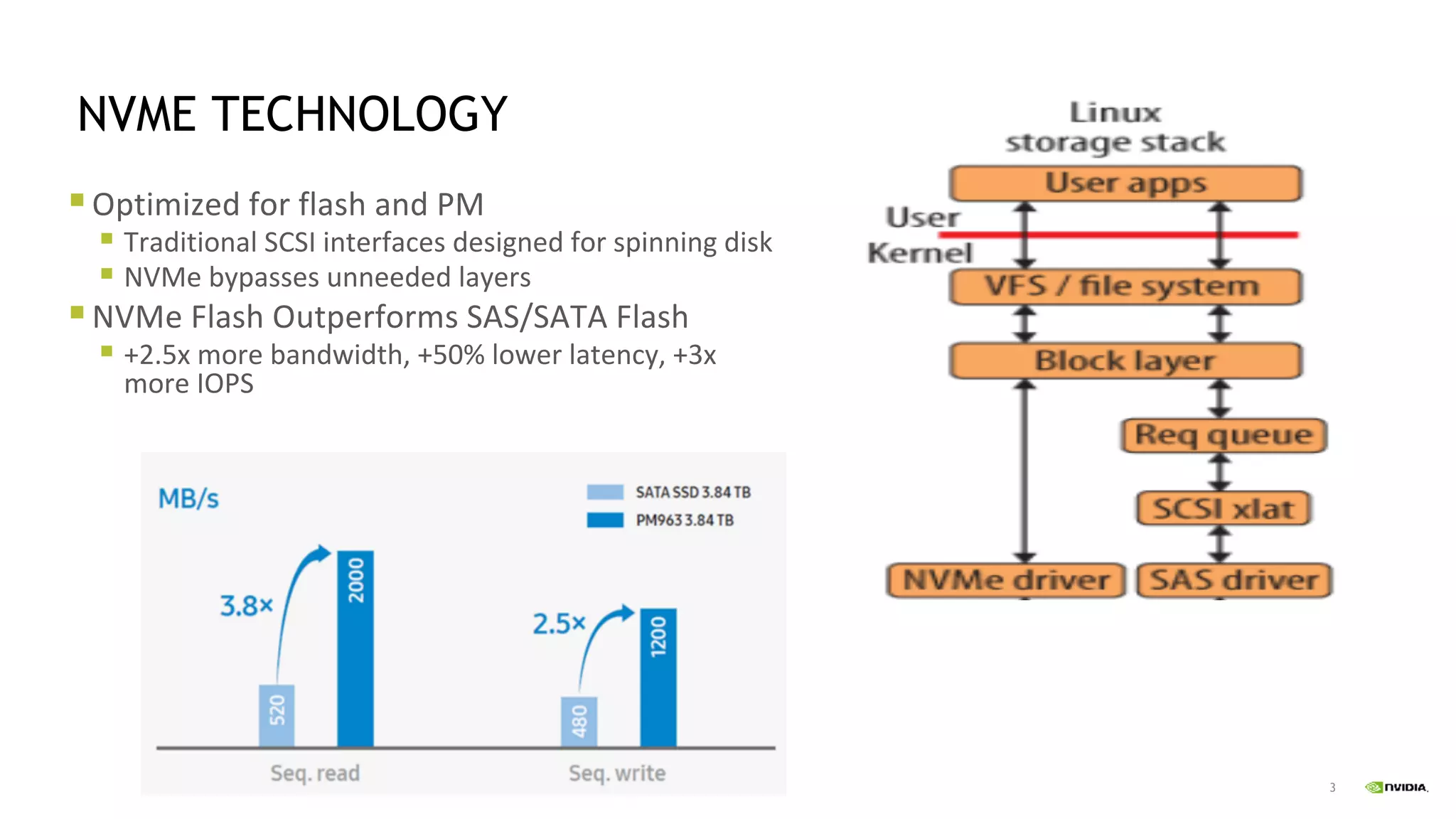 NVME TECHNOLOGY

Optimized for flash and PM

Traditional SCSI interfaces designed for spinning disk

NVMe bypasses unneeded layers

NVMe Flash Outperforms SAS/SATA Flash

+2.5x more bandwidth, +50% lower latency, +3x more IOPS

MB/s

SATA SSD 3.84 TB

PM963 3.84 TB

3.8×

520

2000

2.5×

480

1200

Seq. read

Seq. write

Linux storage stack

User apps

User

Kernel

VFS / file system

Block layer

Req queue

SCSI xlat

NVMe driver

SAS driver

3

NVIDIA.